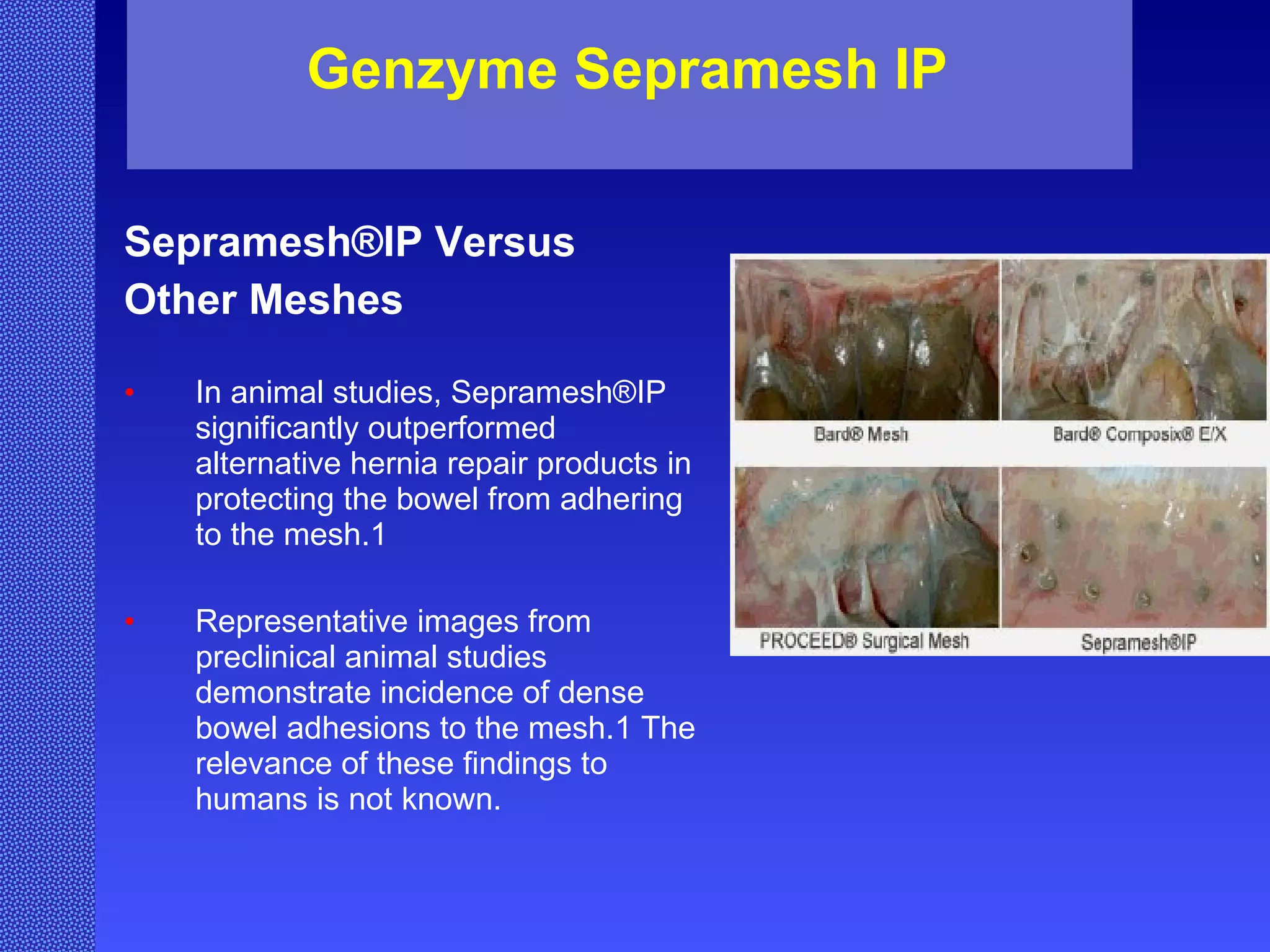 Genzyme Sepramesh IP

Sepramesh®IP Versus Other Meshes

• In animal studies, Sepramesh®IP significantly outperformed alternative hernia repair products in protecting the bowel from adhering to the mesh.1

• Representative images from preclinical animal studies demonstrate incidence of dense bowel adhesions to the mesh.1 The relevance of these findings to humans is not known.

Bard® Mesh

Bard® Composix® E/X

PROCEED® Surgical Mesh

Sepramesh®IP